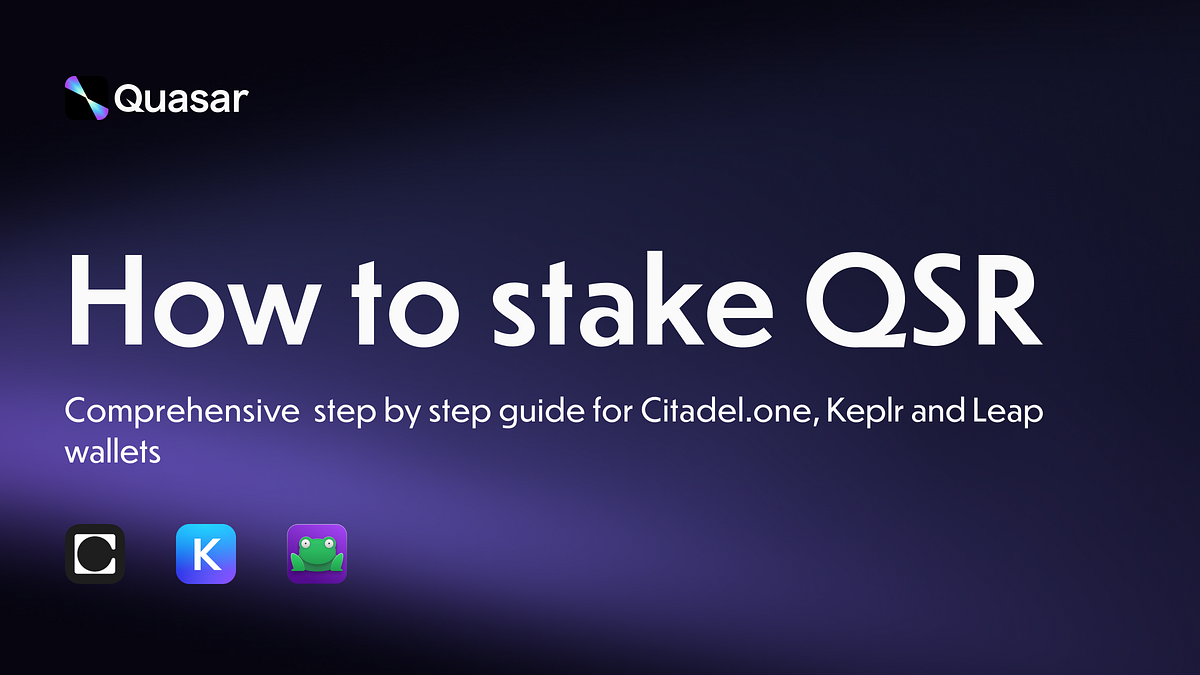 Quasar

How to stake QSR

Comprehensive  step by step guide for Citadel.one, Keplr and Leap wallets

K